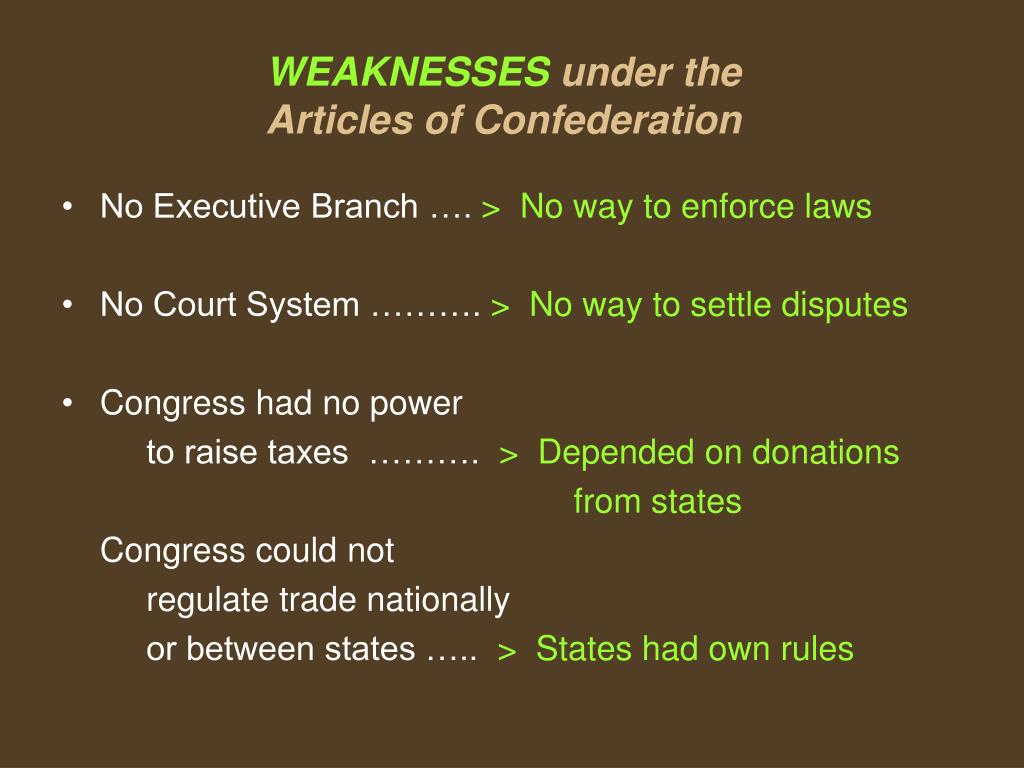 WEAKNESSES under the
Articles of Confederation

• No Executive Branch …. > No way to enforce laws

• No Court System ………. > No way to settle disputes

• Congress had no power
to raise taxes ………. > Depended on donations
from states
Congress could not
regulate trade nationally
or between states ….. > States had own rules